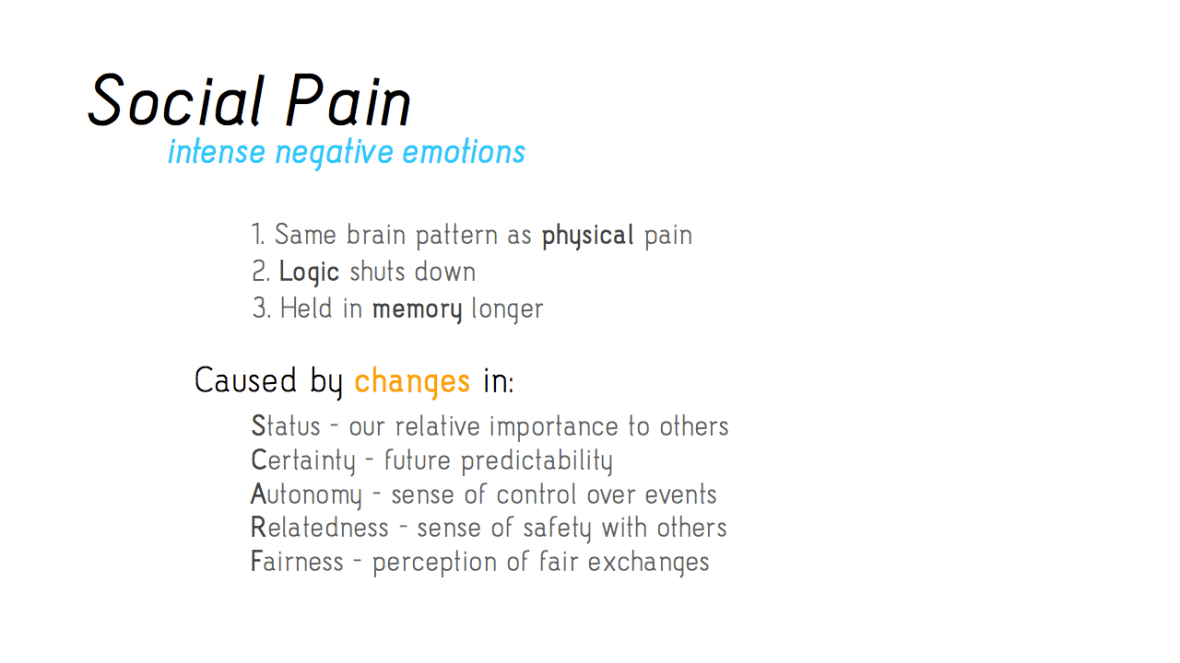 Social Pain
intense negative emotions

1. Same brain pattern as physical pain
2. Logic shuts down
3. Held in memory longer

Caused by changes in:

Status - our relative importance to others
Certainty - future predictability
Autonomy - sense of control over events
Relatedness - sense of safety with others
Fairness - perception of fair exchanges